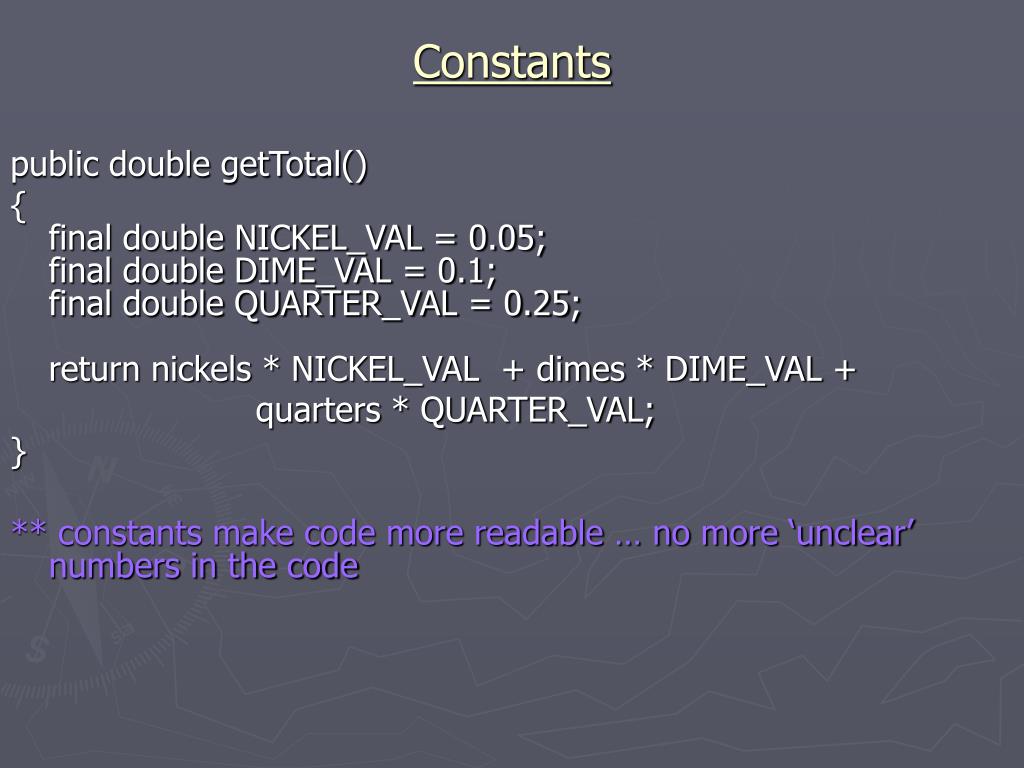 Constants

public double getTotal()
{
final double NICKEL_VAL = 0.05;
final double DIME_VAL = 0.1;
final double QUARTER_VAL = 0.25;

return nickels * NICKEL_VAL + dimes * DIME_VAL +
quarters * QUARTER_VAL;
}

** constants make code more readable … no more ‘unclear’ numbers in the code